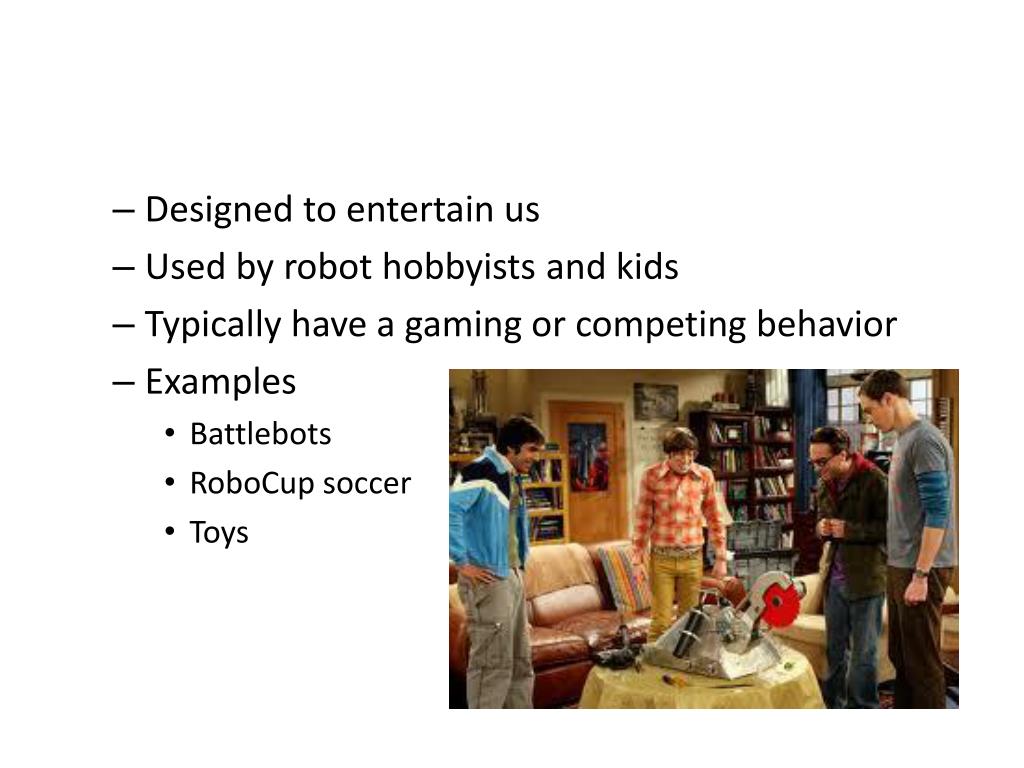 – Designed to entertain us
– Used by robot hobbyists and kids
– Typically have a gaming or competing behavior
– Examples
• Battlebots
• RoboCup soccer
• Toys